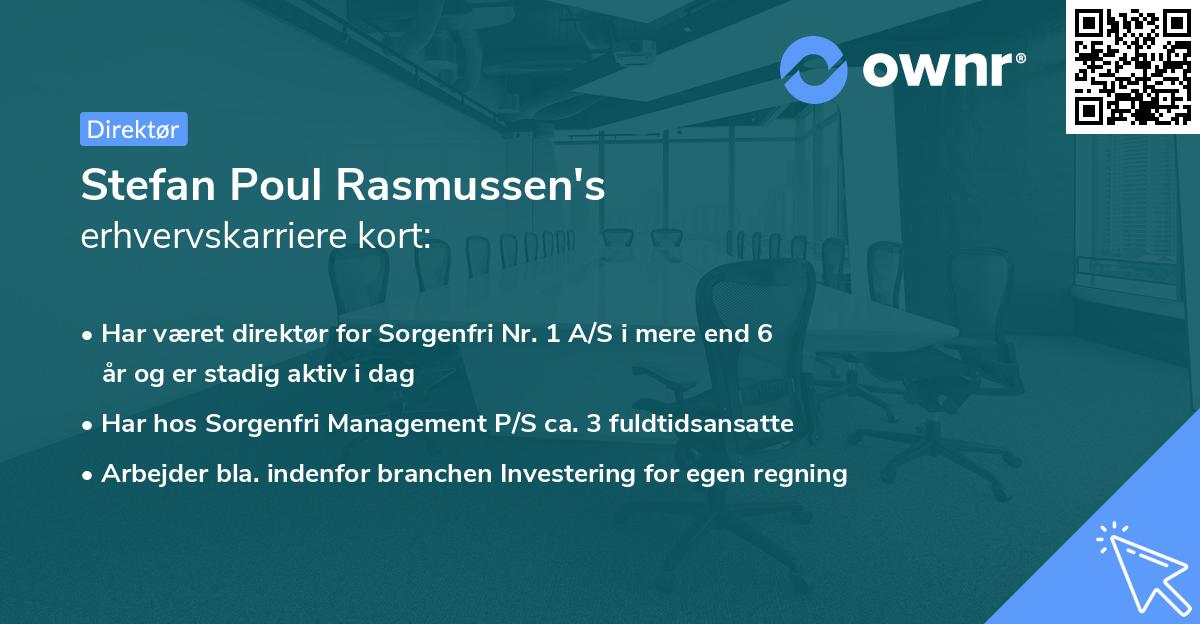 ownr®

Direktør

Stefan Poul Rasmussen's
erhvervskarriere kort:

• Har været direktør for Sorgenfri Nr. 1 A/S i mere end 6 år og er stadig aktiv i dag
• Har hos Sorgenfri Management P/S ca. 3 fuldtidsansatte
• Arbejder bla. indenfor branchen Investering for egen regning